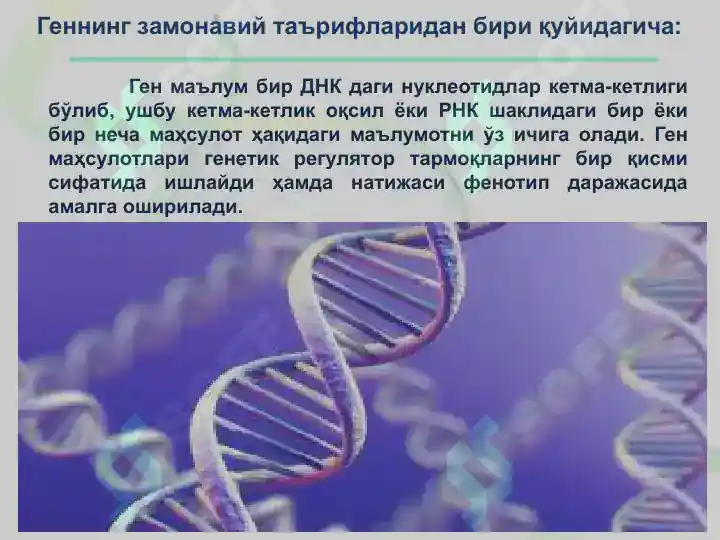 Геннинг замонавий таърифларидан бири қуйидагича:

Ген маълум бир ДНК даги нуклеотидлар кетма-кетлиги бўлиб, ушбу кетма-кетлик оқсил ёки РНК шаклидаги бир ёки бир неча маҳсулот ҳақидаги маълумотни ўз ичига олади. Ген маҳсулотлари генетик регулятор тармоқларнинг бир қисми сифатида ишлайди ҳамда натижаси фенотип даражасида амалга оширилади.